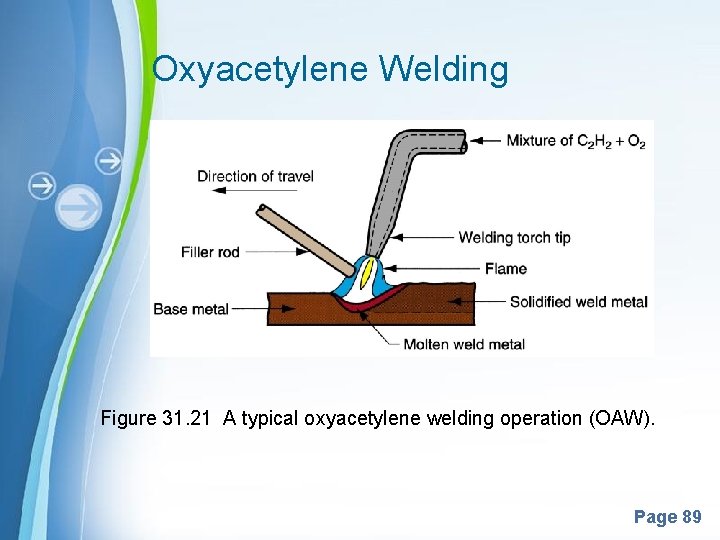 Oxyacetylene Welding

Mixture of $C_2H_2 + O_2$

Direction of travel

Welding torch tip

Filler rod

Flame

Base metal

Solidified weld metal

Molten weld metal

Figure 31.21 A typical oxyacetylene welding operation (OAW).

Page 89